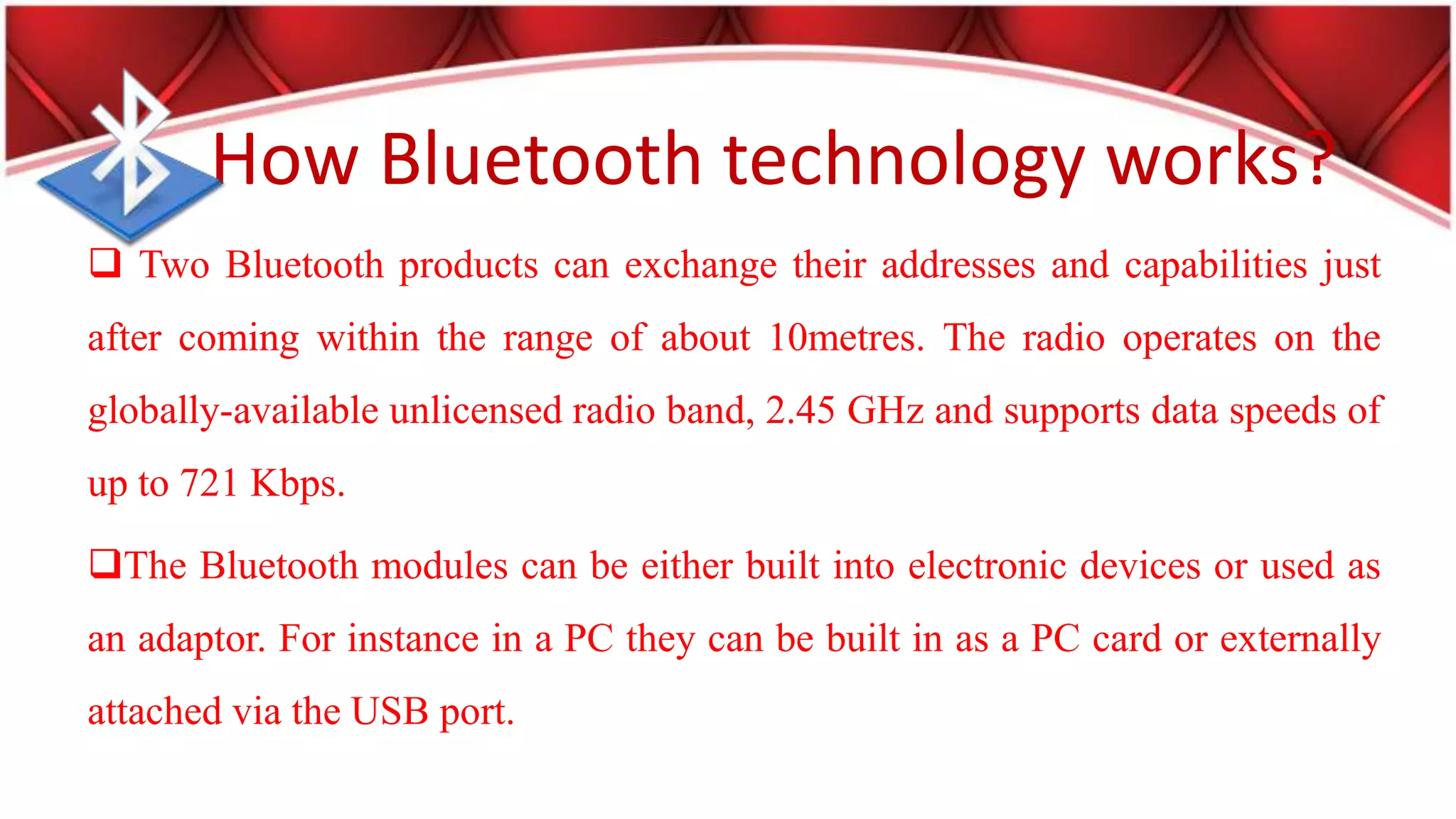 How Bluetooth technology works?

❑ Two Bluetooth products can exchange their addresses and capabilities just after coming within the range of about 10metres. The radio operates on the globally-available unlicensed radio band, 2.45 GHz and supports data speeds of up to 721 Kbps.

❑The Bluetooth modules can be either built into electronic devices or used as an adaptor. For instance in a PC they can be built in as a PC card or externally attached via the USB port.